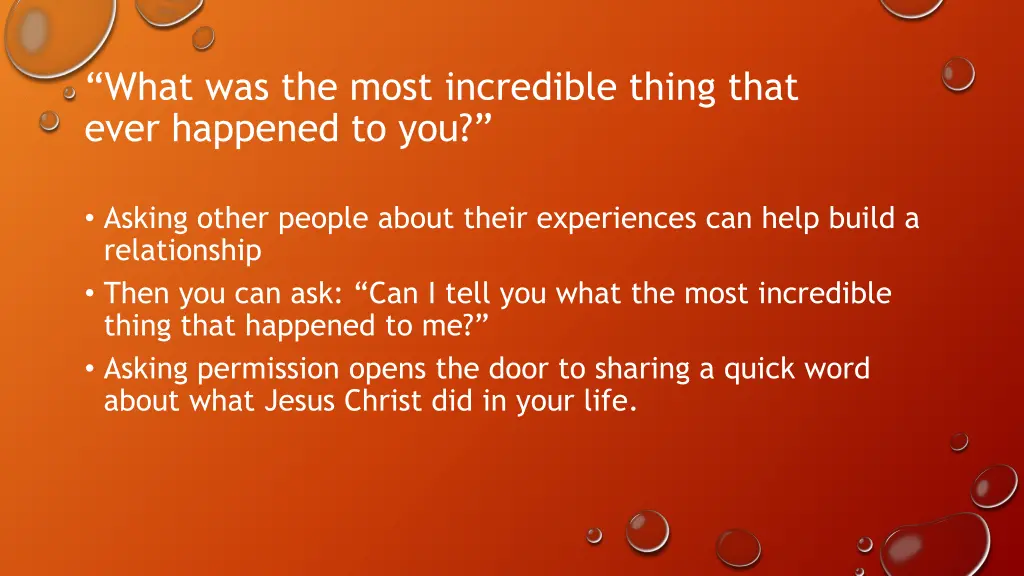 “What was the most incredible thing that ever happened to you?”

• Asking other people about their experiences can help build a relationship
• Then you can ask: “Can I tell you what the most incredible thing that happened to me?”
• Asking permission opens the door to sharing a quick word about what Jesus Christ did in your life.